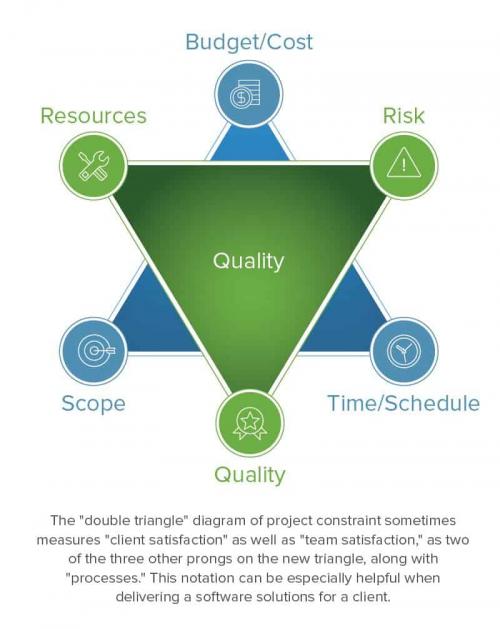 Budget/Cost

Resources

Risk

Quality

Scope

Time/Schedule

Quality

The "double triangle" diagram of project constraint sometimes measures "client satisfaction" as well as "team satisfaction," as two of the three other prongs on the new triangle, along with "processes." This notation can be especially helpful when delivering a software solutions for a client.